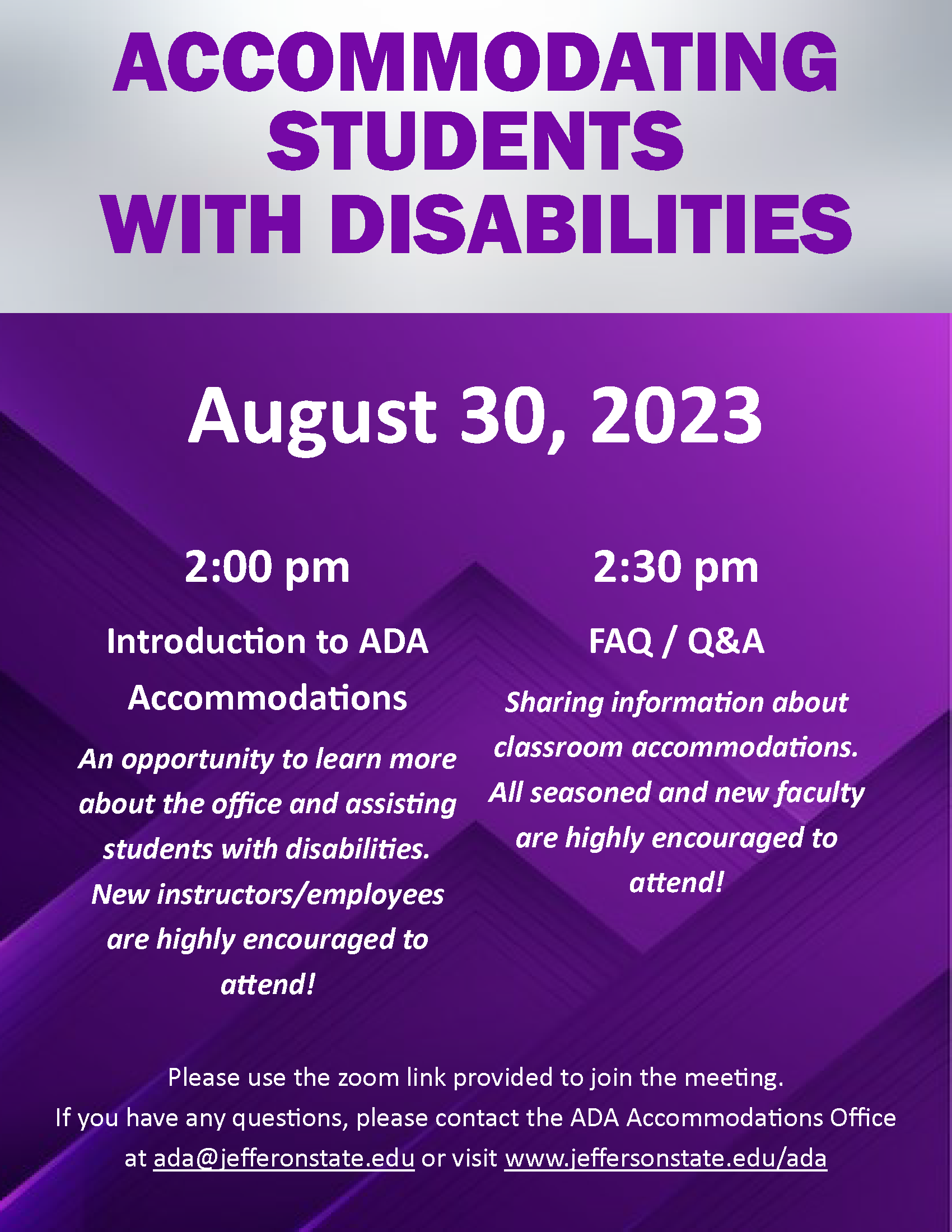 ACCOMMODATING STUDENTS WITH DISABILITIES

August 30, 2023

2:00 pm

Introduction to ADA Accommodations

An opportunity to learn more about the office and assisting students with disabilities. New instructors/employees are highly encouraged to attend!

2:30 pm

FAQ / Q&A

Sharing information about classroom accommodations. All seasoned and new faculty are highly encouraged to attend!

Please use the zoom link provided to join the meeting.
If you have any questions, please contact the ADA Accommodations Office at ada@jefferonstate.edu or visit www.jeffersonstate.edu/ada